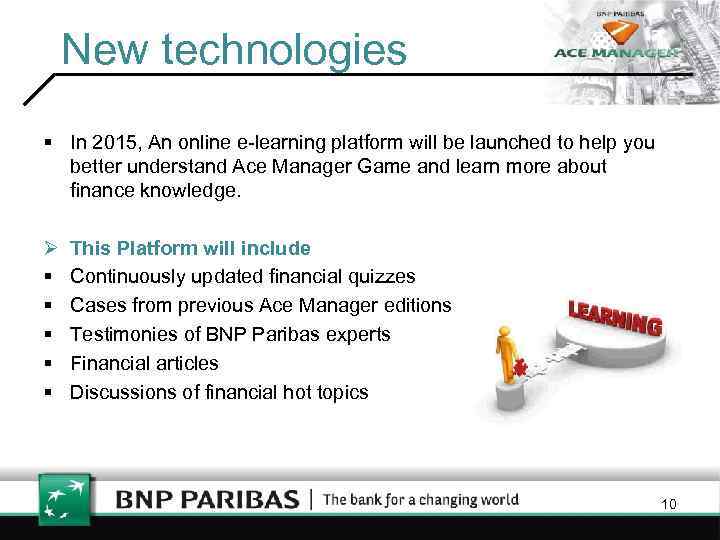 New technologies

BNP PARIBAS
ACE MANAGER

▪ In 2015, An online e-learning platform will be launched to help you better understand Ace Manager Game and learn more about finance knowledge.

➢ This Platform will include
▪ Continuously updated financial quizzes
▪ Cases from previous Ace Manager editions
▪ Testimonies of BNP Paribas experts
▪ Financial articles
▪ Discussions of financial hot topics

LEARNING

BNP PARIBAS | The bank for a changing world

10